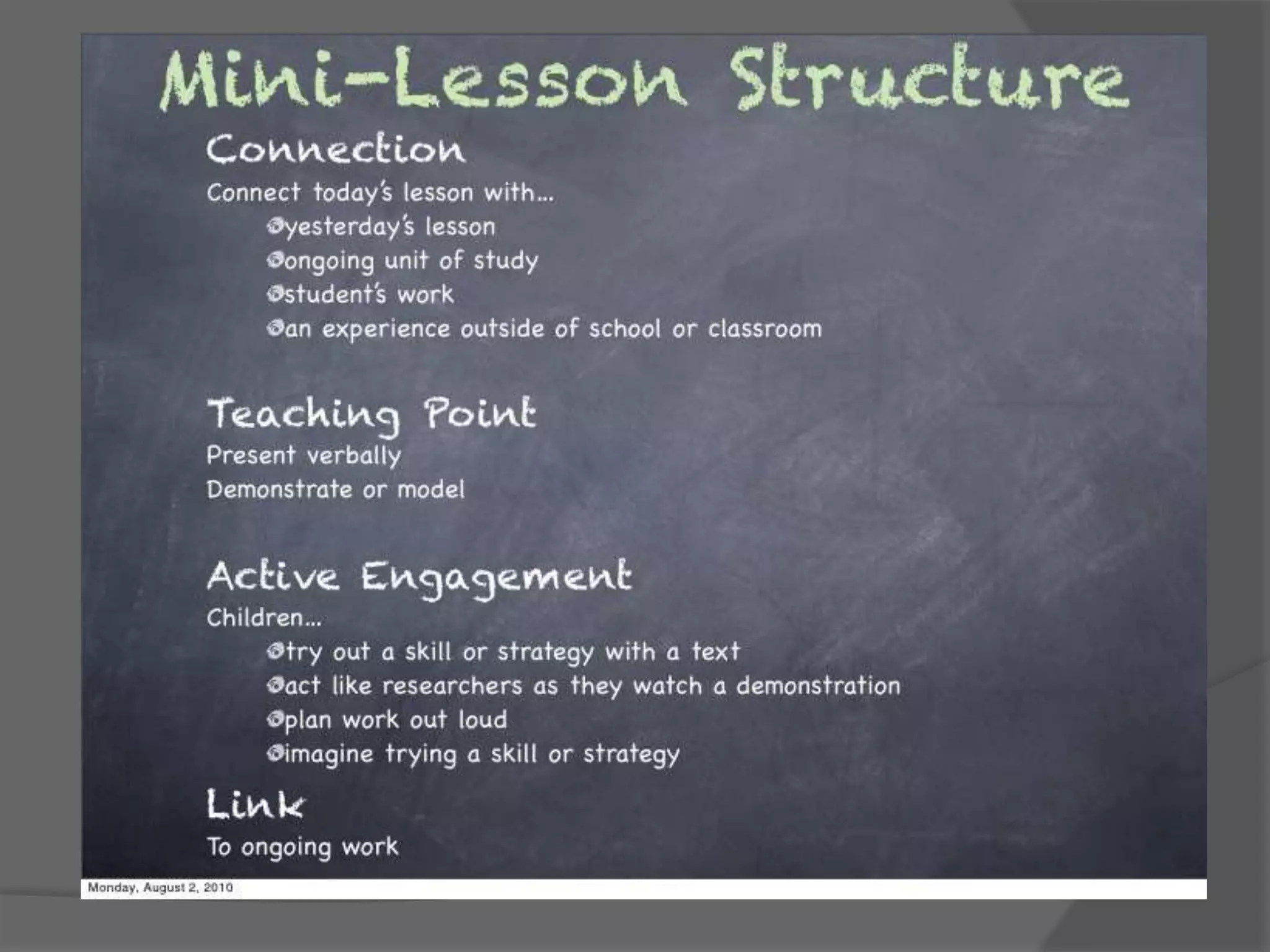 Mini-Lesson Structure

Connection

Connect today's lesson with...

yesterday's lesson
ongoing unit of study
student's work
an experience outside of school or classroom

Teaching Point

Present verbally
Demonstrate or model

Active Engagement

Children...

try out a skill or strategy with a text
act like researchers as they watch a demonstration
plan work out loud
imagine trying a skill or strategy

Link

To ongoing work

Monday, August 2, 2010